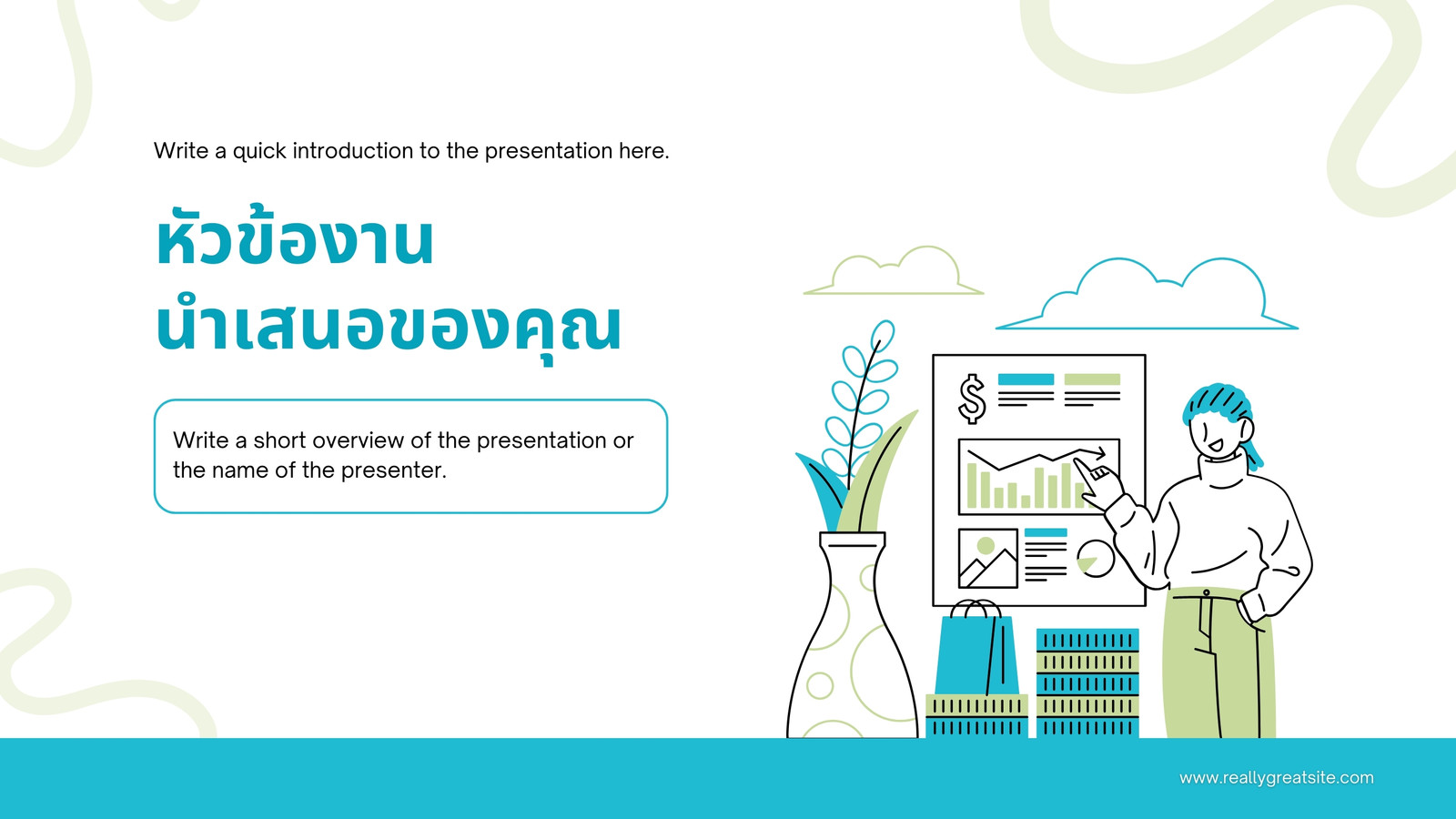 Write a quick introduction to the presentation here.

หัวข้องาน
นำเสนอของคุณ

Write a short overview of the presentation or the name of the presenter.

$

www.reallygreatsite.com